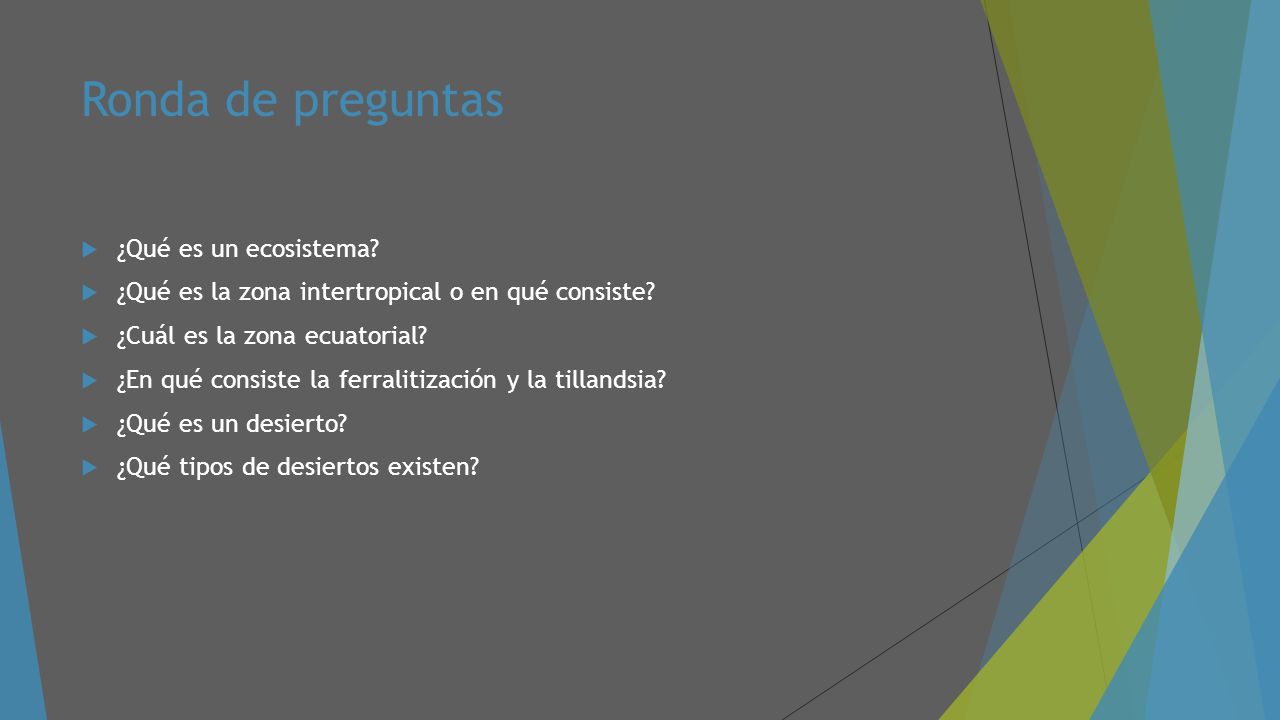 Ronda de preguntas

¿Qué es un ecosistema?

¿Qué es la zona intertropical o en qué consiste?

¿Cuál es la zona ecuatorial?

¿En qué consiste la ferralitización y la tillandsia?

¿Qué es un desierto?

¿Qué tipos de desiertos existen?